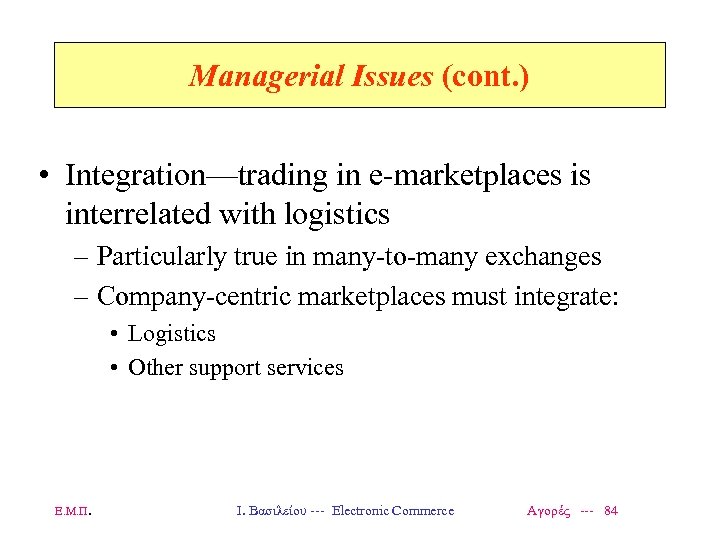 Managerial Issues (cont.)

• Integration—trading in e-marketplaces is interrelated with logistics
– Particularly true in many-to-many exchanges
– Company-centric marketplaces must integrate:
• Logistics
• Other support services

Ε.Μ.Π. Ι. Βασιλείου --- Electronic Commerce Αγορές --- 84